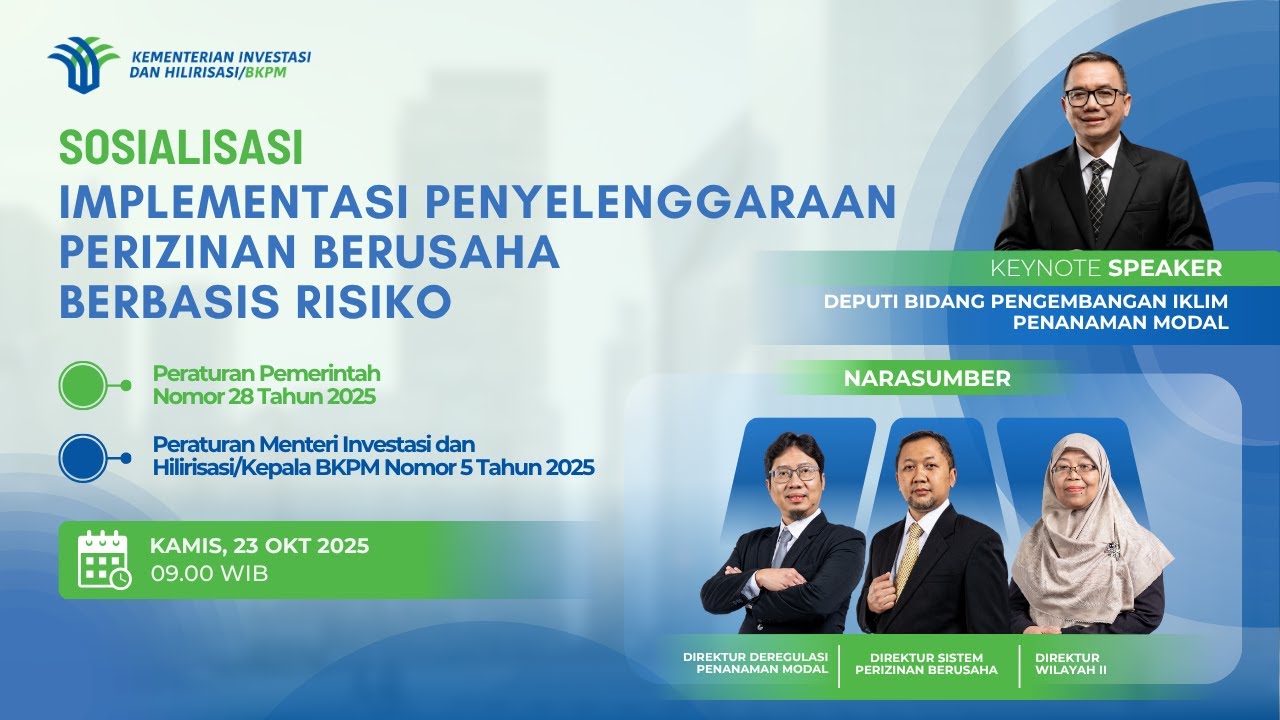 KEMENTERIAN INVESTASI DAN HILIRISASI/BKPM

SOSIALISASI
IMPLEMENTASI PENYELENGGARAAN PERIZINAN BERUSAHA BERBASIS RISIKO

Peraturan Pemerintah Nomor 28 Tahun 2025

Peraturan Menteri Investasi dan Hilirisasi/Kepala BKPM Nomor 5 Tahun 2025

KAMIS, 23 OKT 2025
09.00 WIB

KEYNOTE SPEAKER
DEPUTI BIDANG PENGEMBANGAN IKLIM PENANAMAN MODAL

NARASUMBER

DIREKTUR DEREGULASI PENANAMAN MODAL

DIREKTUR SISTEM PERIZINAN BERUSAHA

DIREKTUR WILAYAH II